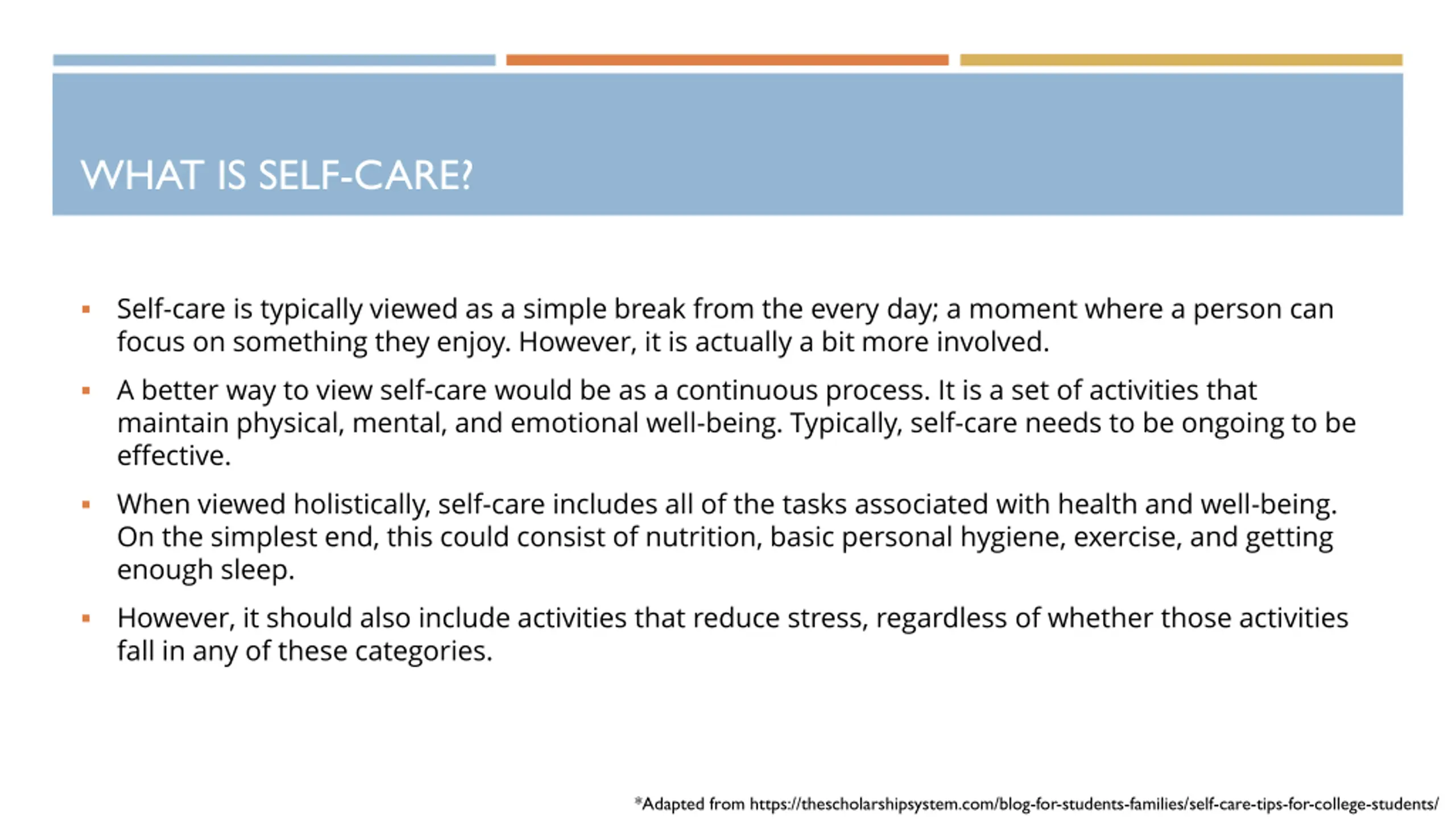 WHAT IS SELF-CARE?

▪ Self-care is typically viewed as a simple break from the every day; a moment where a person can focus on something they enjoy. However, it is actually a bit more involved.

▪ A better way to view self-care would be as a continuous process. It is a set of activities that maintain physical, mental, and emotional well-being. Typically, self-care needs to be ongoing to be effective.

▪ When viewed holistically, self-care includes all of the tasks associated with health and well-being. On the simplest end, this could consist of nutrition, basic personal hygiene, exercise, and getting enough sleep.

▪ However, it should also include activities that reduce stress, regardless of whether those activities fall in any of these categories.

*Adapted from https://thescholarshipsystem.com/blog-for-students-families/self-care-tips-for-college-students/